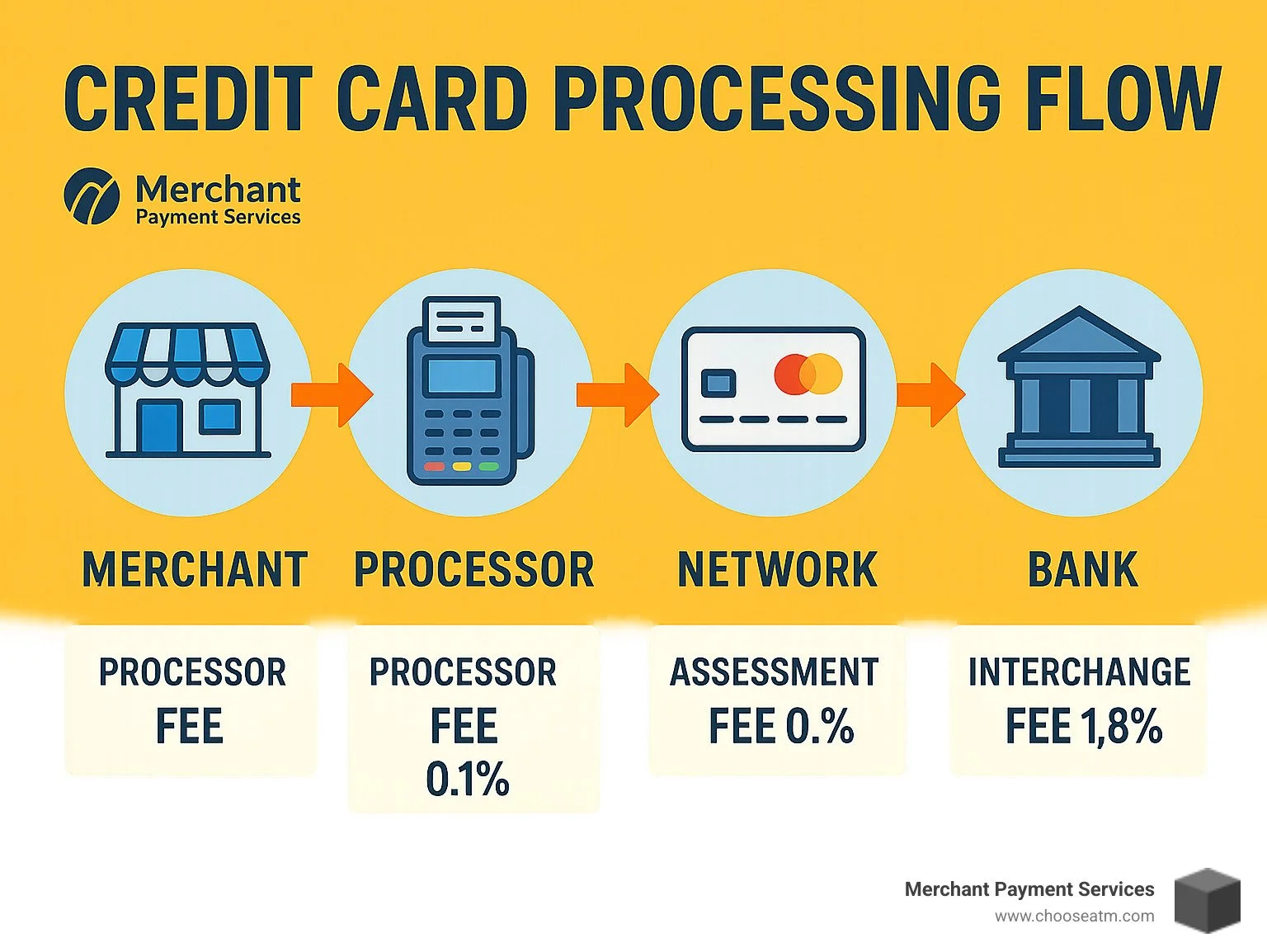 CREDIT CARD PROCESSING FLOW

Merchant
Payment Services

MERCHANT

PROCESSOR

NETWORK

BANK

PROCESSOR FEE

PROCESSOR FEE 0.1%

ASSESSMENT FEE 0.%

INTERCHANGE FEE 1,8%

Merchant Payment Services
www.chooseatm.com